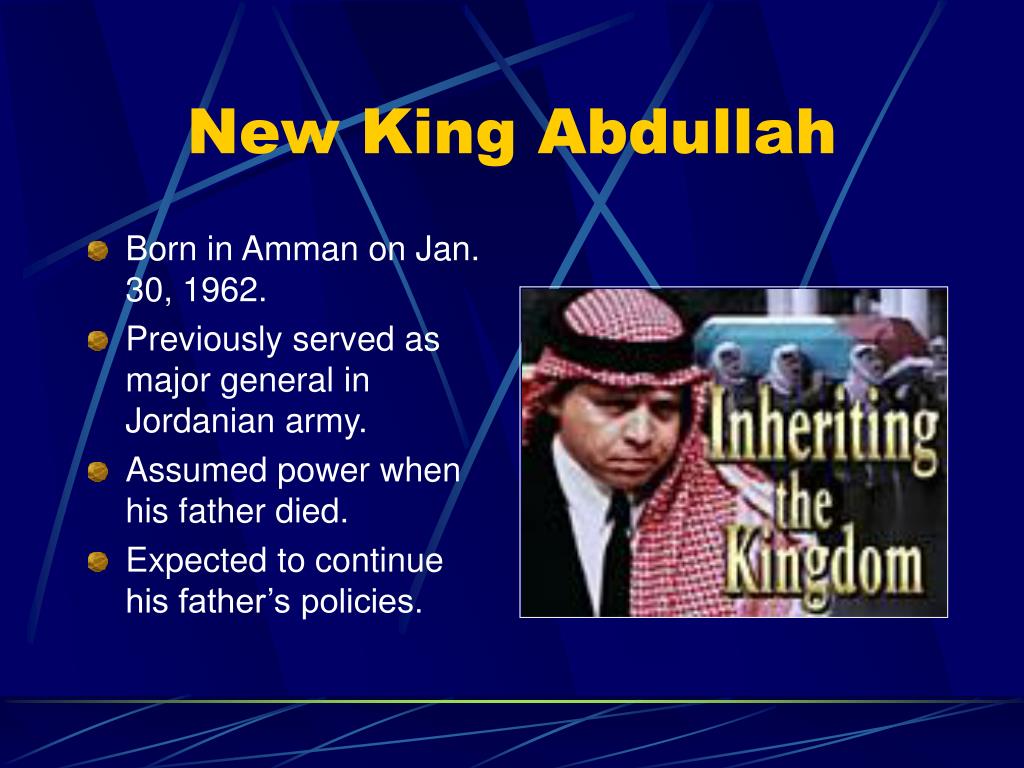 New King Abdullah

Born in Amman on Jan. 30, 1962.

Previously served as major general in Jordanian army.

Assumed power when his father died.

Expected to continue his father's policies.

Inheriting the Kingdom